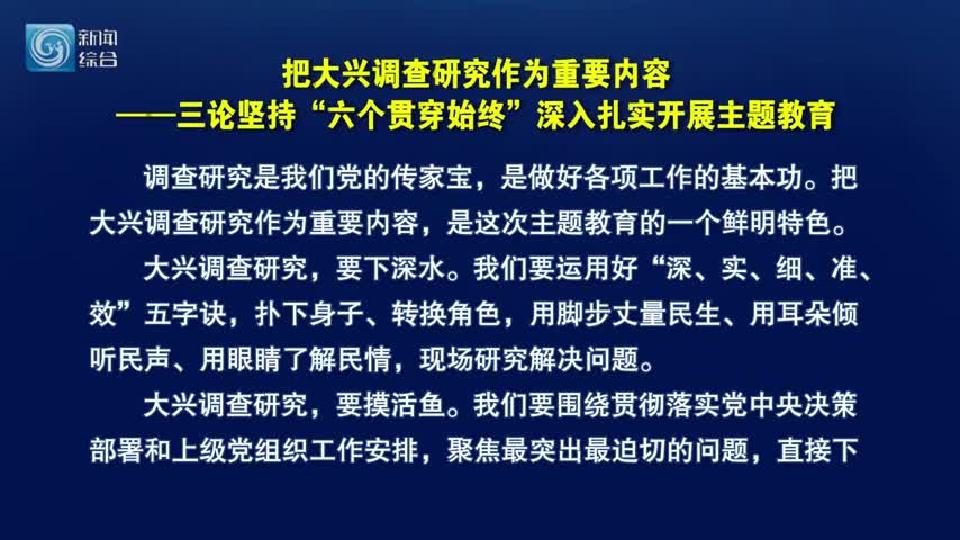 新闻综合

把大兴调查研究作为重要内容
——三论坚持“六个贯穿始终”深入扎实开展主题教育

调查研究是我们党的传家宝，是做好各项工作的基本功。把大兴调查研究作为重要内容，是这次主题教育的一个鲜明特色。

大兴调查研究，要下深水。我们要运用好“深、实、细、准、效”五字诀，扑下身子、转换角色，用脚步丈量民生、用耳朵倾听民声、用眼睛了解民情，现场研究解决问题。

大兴调查研究，要摸活鱼。我们要围绕贯彻落实党中央决策部署和上级党组织工作安排，聚焦最突出最迫切的问题，直接下